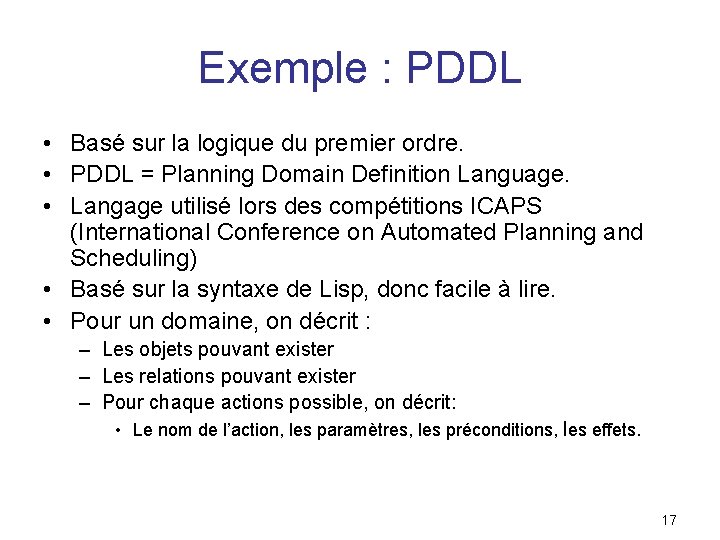 Exemple : PDDL

• Basé sur la logique du premier ordre.
• PDDL = Planning Domain Definition Language.
• Langage utilisé lors des compétitions ICAPS (International Conference on Automated Planning and Scheduling)
• Basé sur la syntaxe de Lisp, donc facile à lire.
• Pour un domaine, on décrit :
– Les objets pouvant exister
– Les relations pouvant exister
– Pour chaque actions possible, on décrit:
• Le nom de l'action, les paramètres, les préconditions, les effets.

17